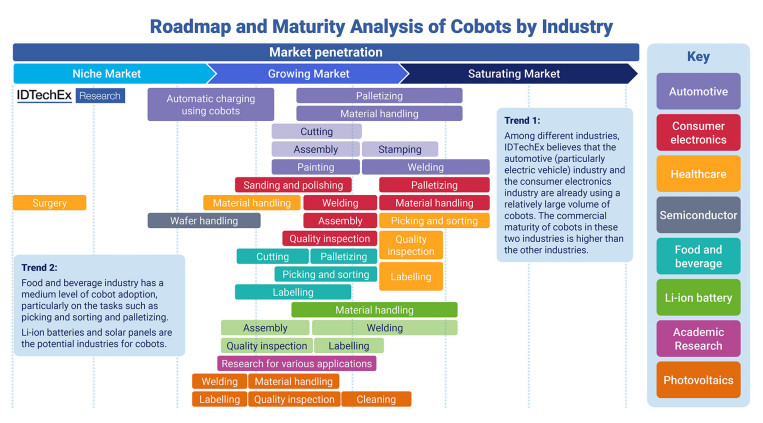 Roadmap and Maturity Analysis of Cobots by Industry

Market penetration

Niche Market
Growing Market
Saturating Market

IDTechEx Research

Automatic charging using cobots
Palletizing
Material handling
Cutting
Assembly
Stamping
Painting
Welding
Sanding and polishing
Palletizing
Surgery
Material handling
Welding
Material handling
Wafer handling
Assembly
Picking and sorting
Quality inspection
Quality inspection
Cutting
Palletizing
Picking and sorting
Labelling
Labelling
Material handling
Assembly
Welding
Quality inspection
Labelling
Research for various applications
Welding
Material handling
Labelling
Quality inspection
Cleaning

Trend 1:
Among different industries, IDTechEx believes that the automotive (particularly electric vehicle) industry and the consumer electronics industry are already using a relatively large volume of cobots. The commercial maturity of cobots in these two industries is higher than the other industries.

Trend 2:
Food and beverage industry has a medium level of cobot adoption, particularly on the tasks such as picking and sorting and palletizing.
Li-ion batteries and solar panels are the potential industries for cobots.

Key
Automotive
Consumer electronics
Healthcare
Semiconductor
Food and beverage
Li-ion battery
Academic Research
Photovoltaics